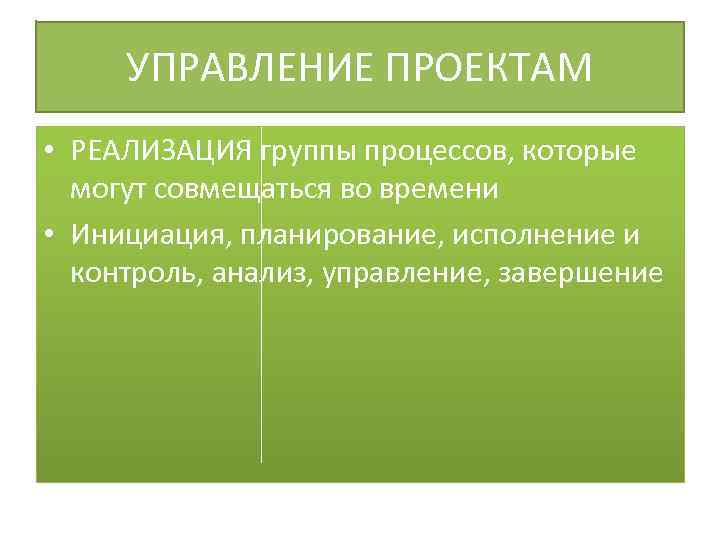 УПРАВЛЕНИЕ ПРОЕКТАМ

• РЕАЛИЗАЦИЯ группы процессов, которые могут совмещаться во времени
• Инициация, планирование, исполнение и контроль, анализ, управление, завершение